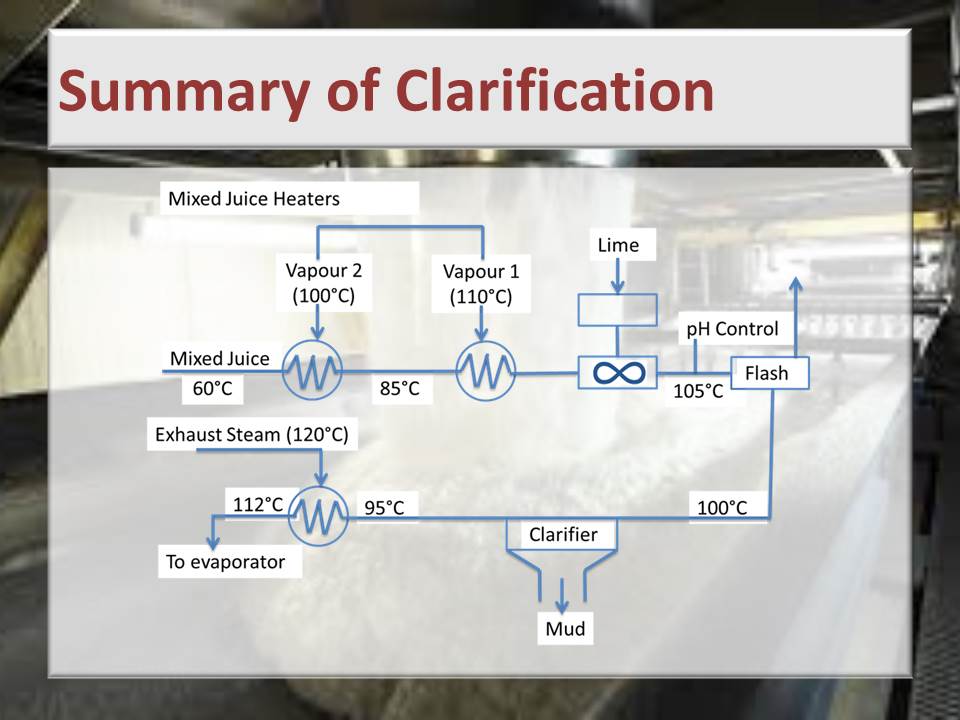 Summary of Clarification

Mixed Juice Heaters

Vapour 2 (100°C)

Vapour 1 (110°C)

Lime

pH Control

Mixed Juice

60°C

85°C

105°C

Flash

Exhaust Steam (120°C)

112°C

95°C

100°C

Clarifier

To evaporator

Mud